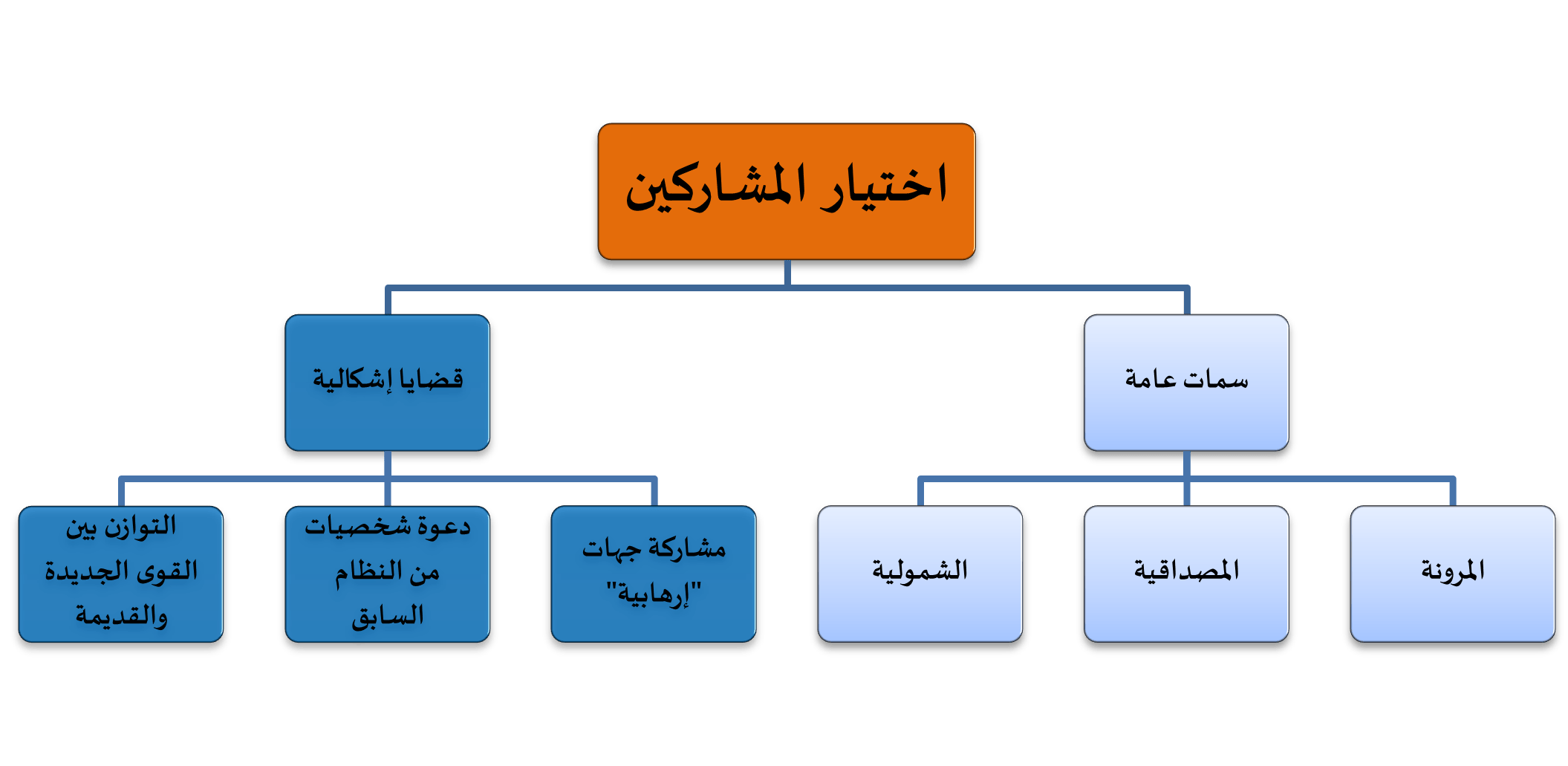 اختيار المشاركين

سمات عامة

قضايا إشكالية

المرونة

المصداقية

الشمولية

مشاركة جهات "إرهابية"

دعوة شخصيات من النظام السابق

التوازن بين القوى الجديدة والقديمة